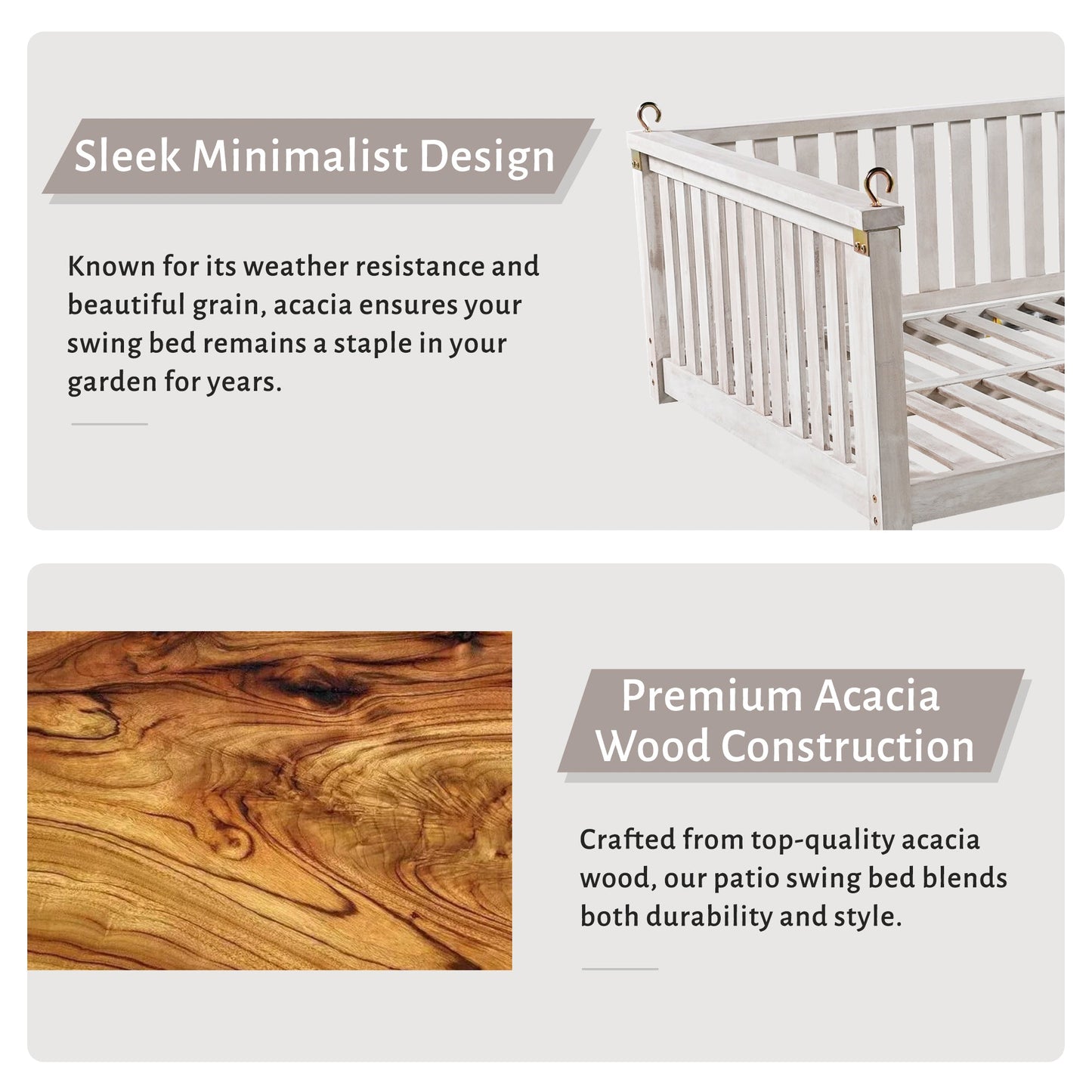 Sleek Minimalist Design

Known for its weather resistance and beautiful grain, acacia ensures your swing bed remains a staple in your garden for years.

Premium Acacia
Wood Construction

Crafted from top-quality acacia wood, our patio swing bed blends both durability and style.